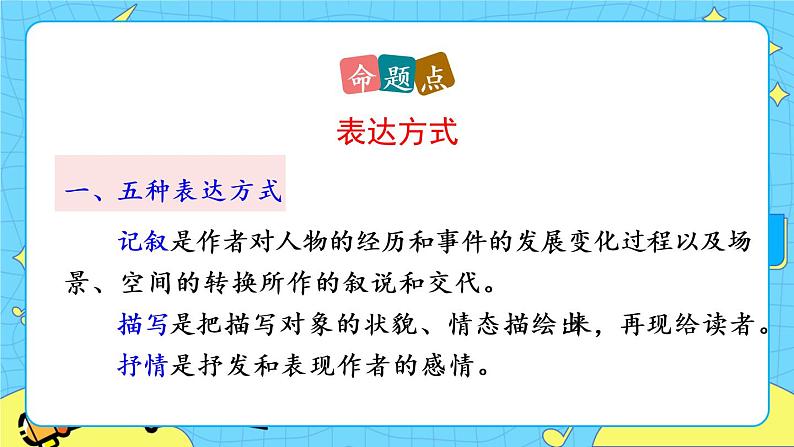 命题点

表达方式

一、五种表达方式

记叙是作者对人物的经历和事件的发展变化过程以及场景、空间的转换所作的叙说和交代。

描写是把描写对象的状貌、情态描绘出来，再现给读者。

抒情是抒发和表现作者的感情。